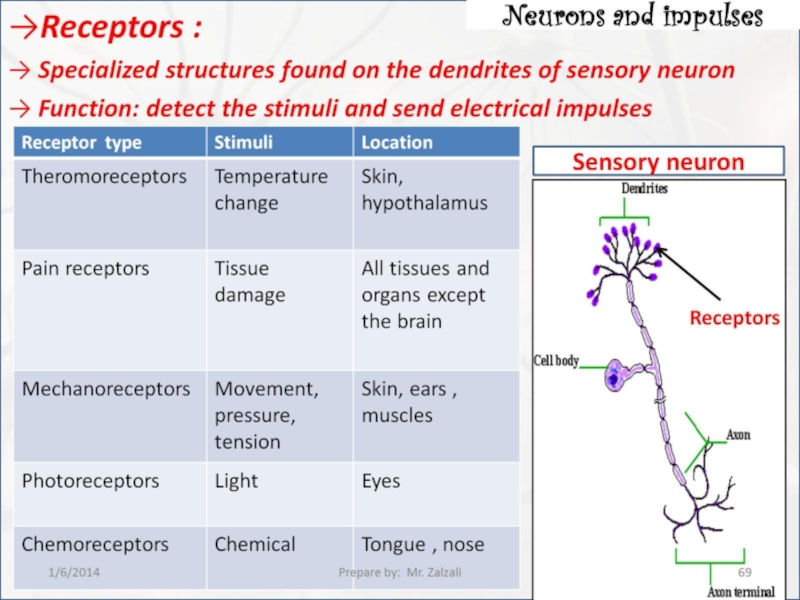 Neurons and impulses

→Receptors :

→ Specialized structures found on the dendrites of sensory neuron

→ Function: detect the stimuli and send electrical impulses

| Receptor type | Stimuli | Location |
|---|---|---|
| Theromoreceptors | Temperature change | Skin, hypothalamus |
| Pain receptors | Tissue damage | All tissues and organs except the brain |
| Mechanoreceptors | Movement, pressure, tension | Skin, ears , muscles |
| Photoreceptors | Light | Eyes |
| Chemoreceptors | Chemical | Tongue , nose |

Sensory neuron

Dendrites

Receptors

Cell body

Axon

Axon terminal

1/6/2014

Prepare by: Mr. Zalzali

69